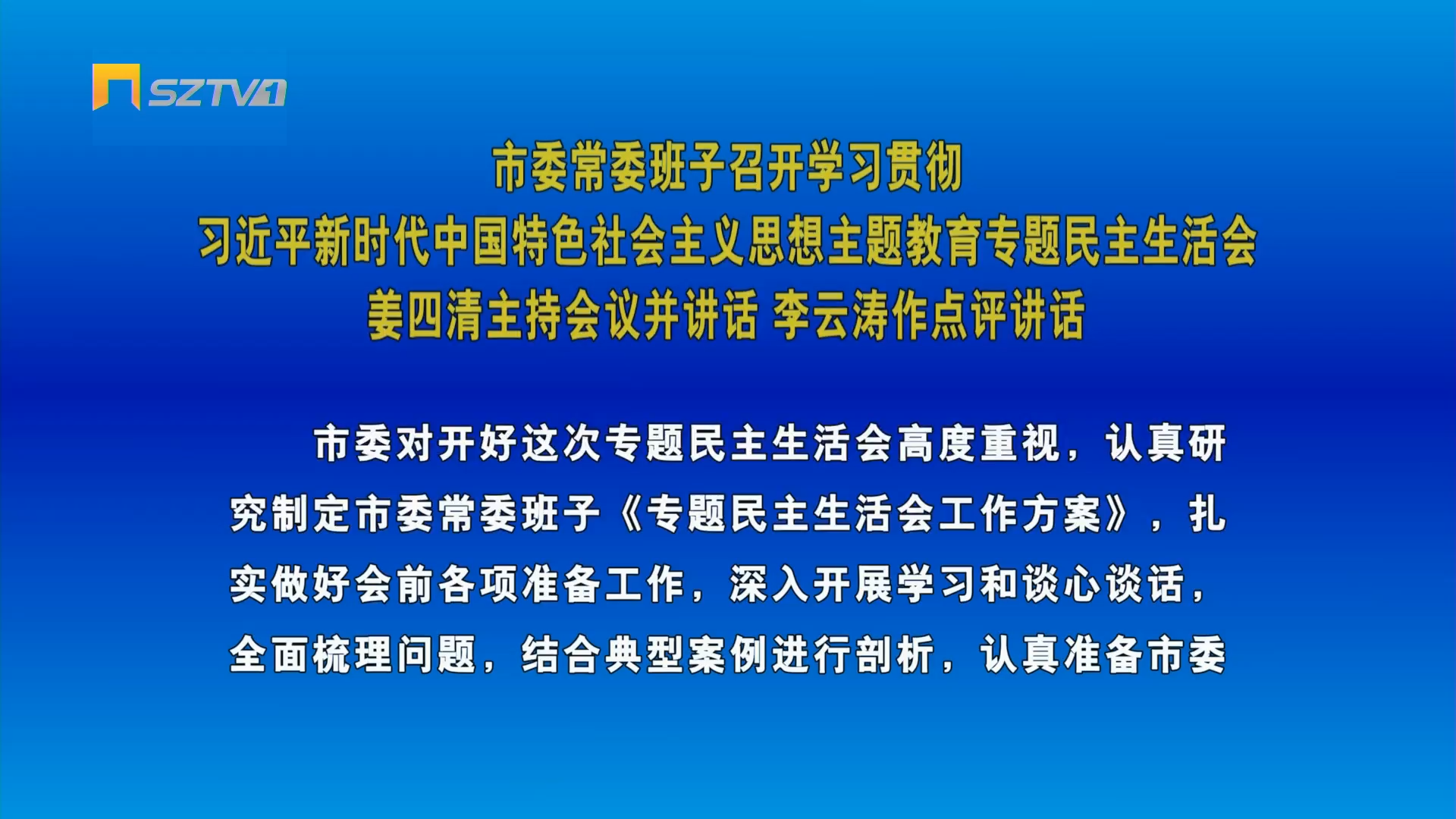 SZTV1

市委常委班子召开学习贯彻
习近平新时代中国特色社会主义思想主题教育专题民主生活会
姜四清主持会议并讲话 李云涛作点评讲话

市委对开好这次专题民主生活会高度重视，认真研究制定市委常委班子《专题民主生活会工作方案》，扎实做好会前各项准备工作，深入开展学习和谈心谈话，全面梳理问题，结合典型案例进行剖析，认真准备市委